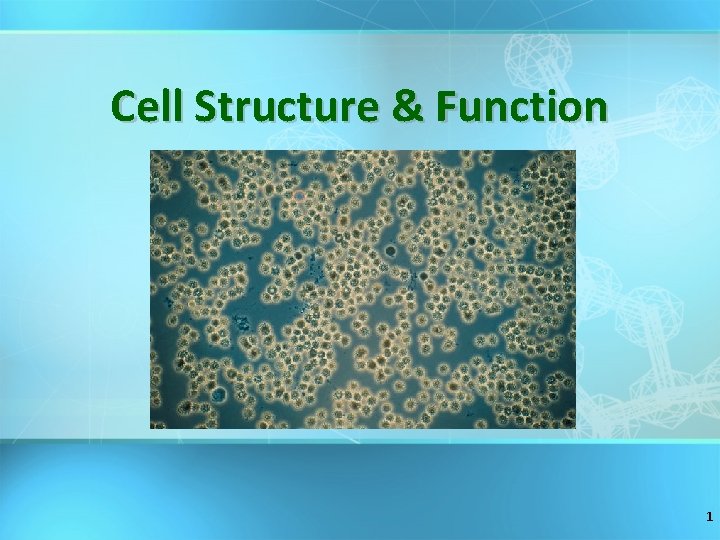 Cell Structure & Function

1